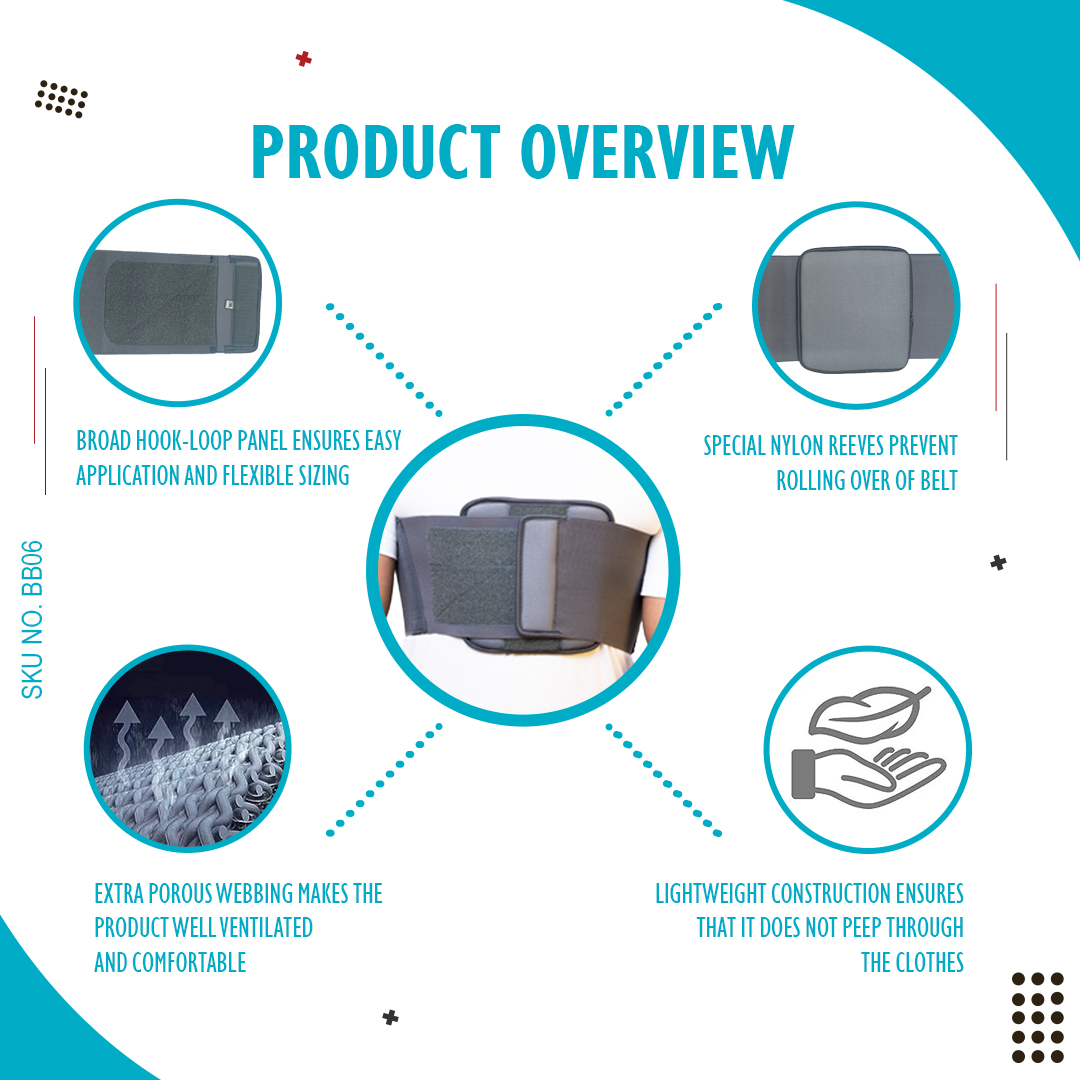 PRODUCT OVERVIEW

BROAD HOOK-LOOP PANEL ENSURES EASY APPLICATION AND FLEXIBLE SIZING

SPECIAL NYLON REEVES PREVENT ROLLING OVER OF BELT

SKU NO. BB06

EXTRA POROUS WEBBING MAKES THE PRODUCT WELL VENTILATED AND COMFORTABLE

LIGHTWEIGHT CONSTRUCTION ENSURES THAT IT DOES NOT PEEP THROUGH THE CLOTHES